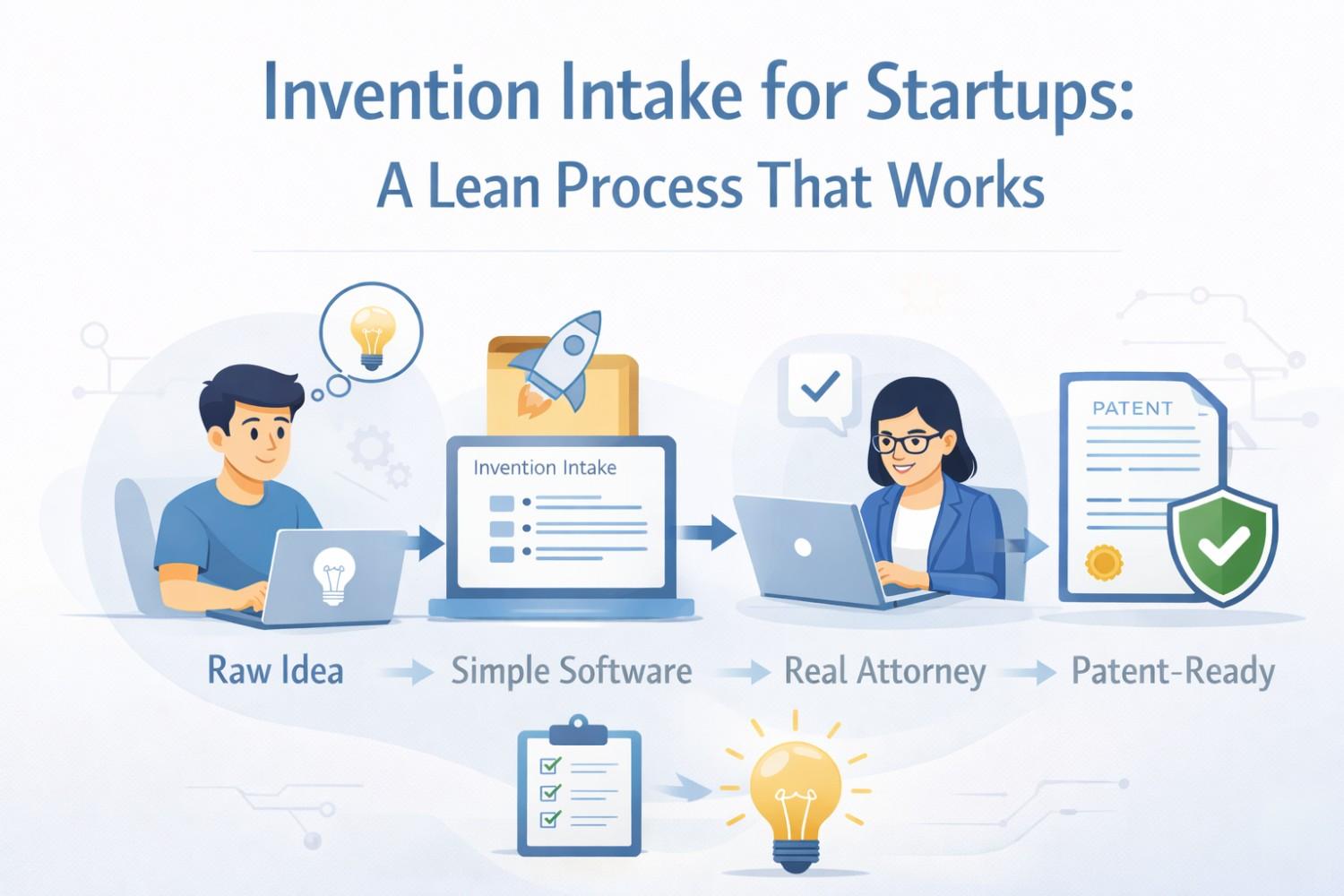 Invention Intake for Startups:
A Lean Process That Works

Invention Intake

PATENT

Raw Idea → Simple Software → Real Attorney → Patent-Ready